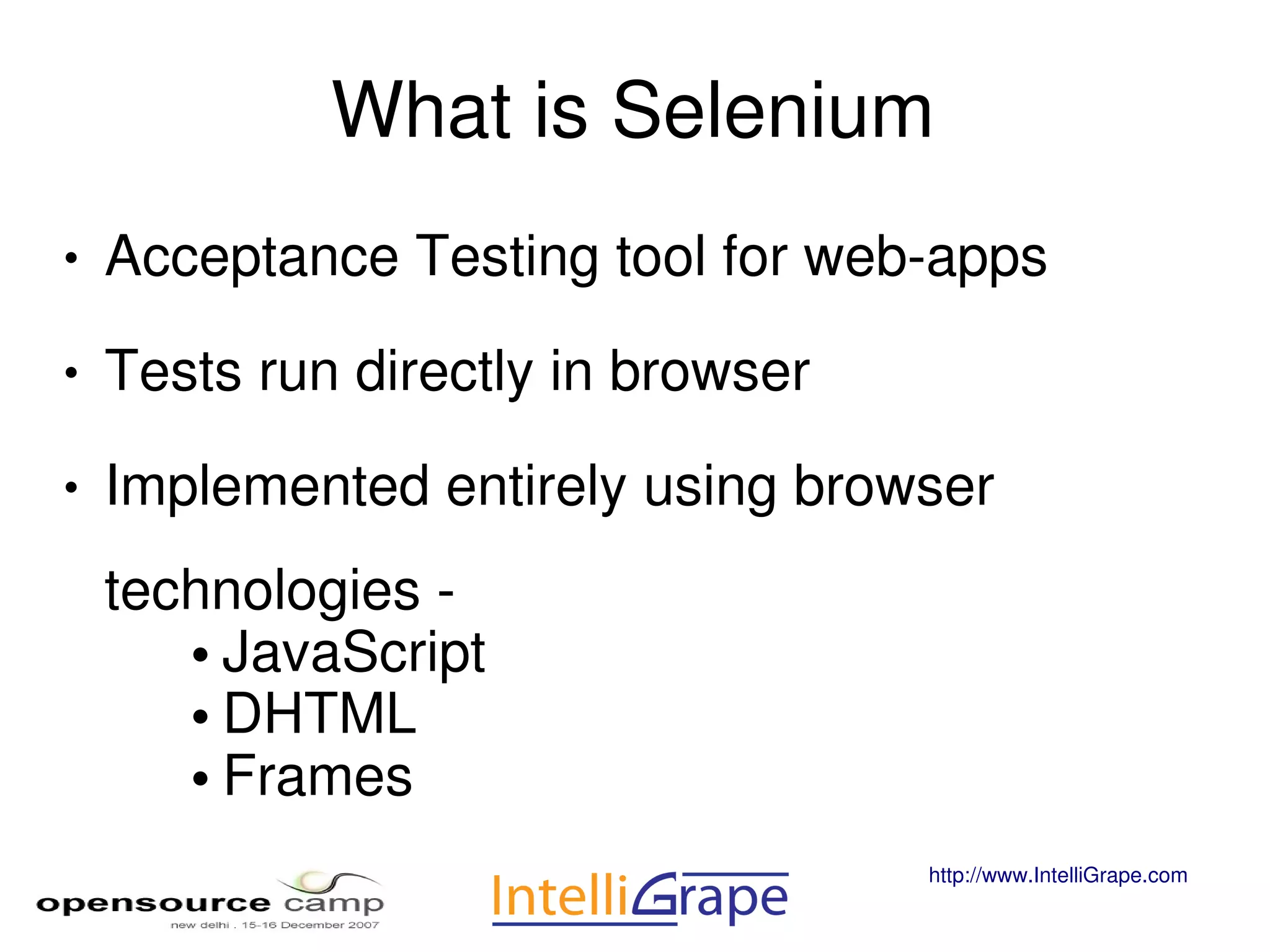 What is Selenium

• Acceptance Testing tool for web-apps

• Tests run directly in browser

• Implemented entirely using browser technologies -
  • JavaScript
  • DHTML
  • Frames

opensource camp
new delhi . 15-16 December 2007

IntelliGrape

http://www.IntelliGrape.com